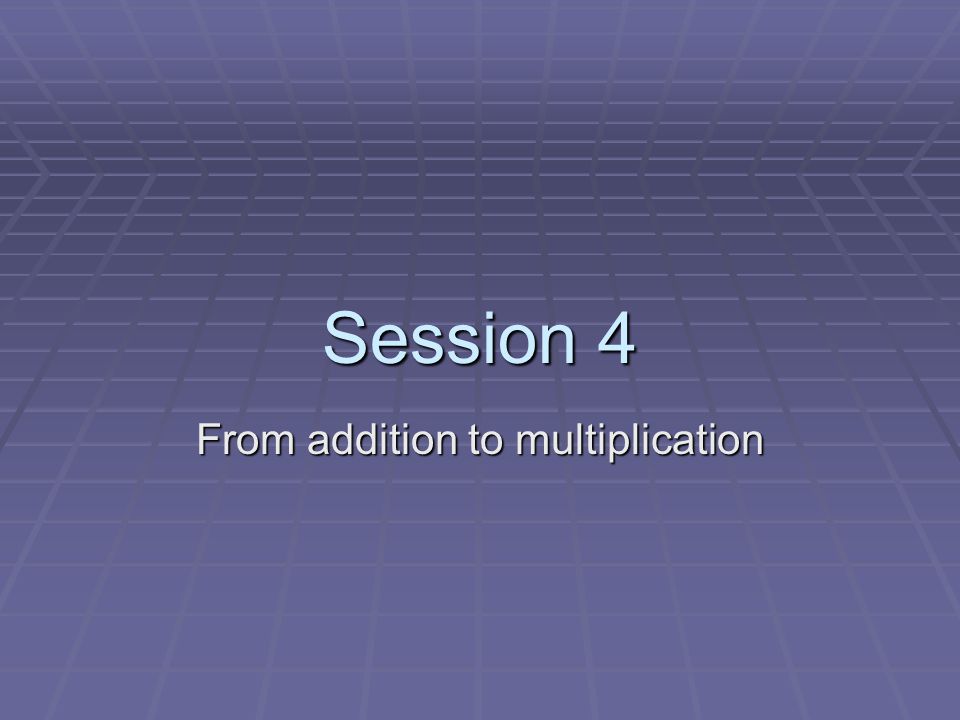 Session 4

From addition to multiplication